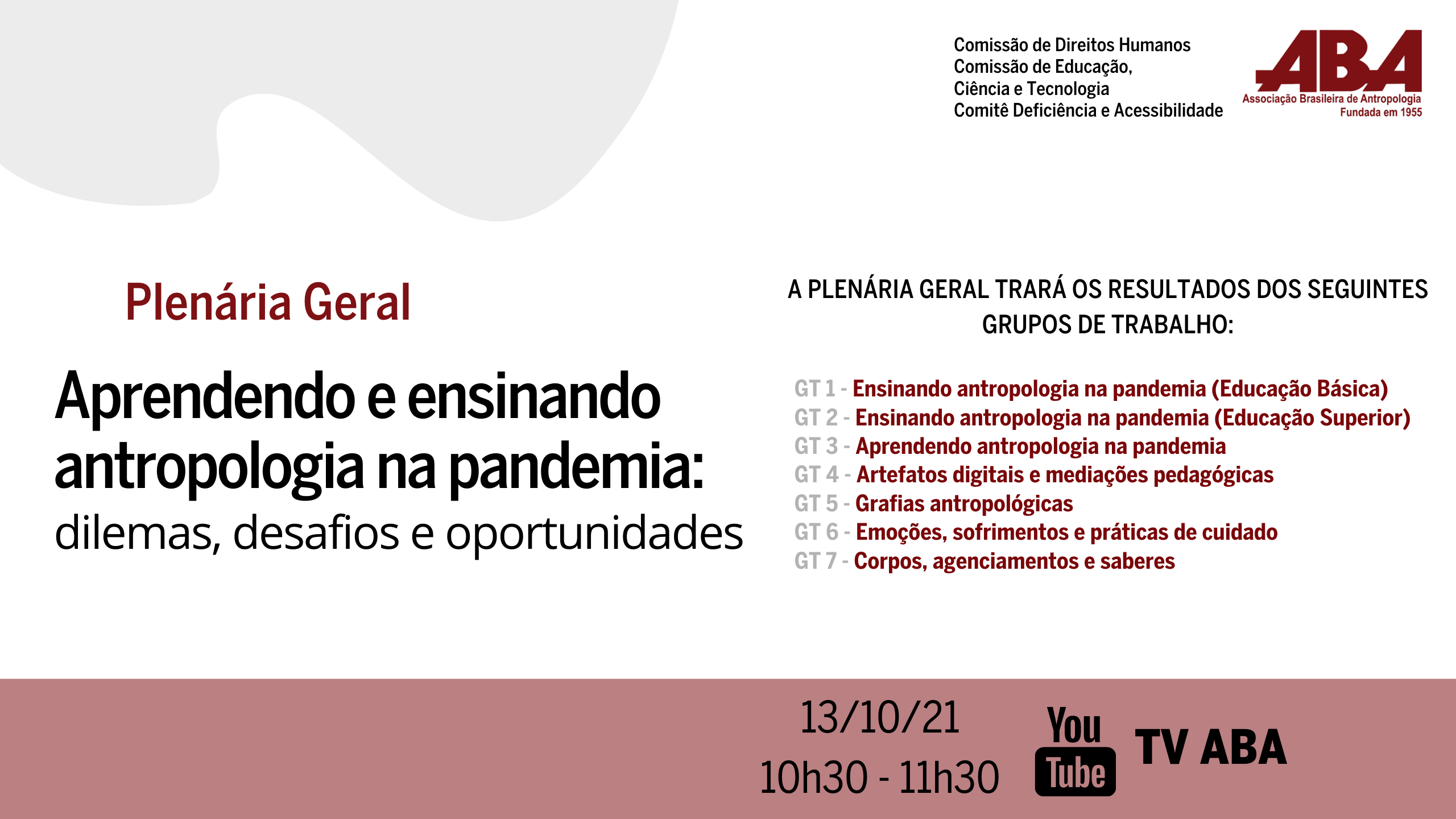 Comissão de Direitos Humanos
Comissão de Educação, Ciência e Tecnologia
Comitê Deficiência e Acessibilidade

ABA
Associação Brasileira de Antropologia
Fundada em 1955

Plenária Geral

Aprendendo e ensinando antropologia na pandemia: dilemas, desafios e oportunidades

A PLENÁRIA GERAL TRARÁ OS RESULTADOS DOS SEGUINTES GRUPOS DE TRABALHO:

GT 1 - Ensinando antropologia na pandemia (Educação Básica)
GT 2 - Ensinando antropologia na pandemia (Educação Superior)
GT 3 - Aprendendo antropologia na pandemia
GT 4 - Artefatos digitais e mediações pedagógicas
GT 5 - Grafias antropológicas
GT 6 - Emoções, sofrimentos e práticas de cuidado
GT 7 - Corpos, agenciamentos e saberes

13/10/21
10h30 - 11h30

You Tube TV ABA